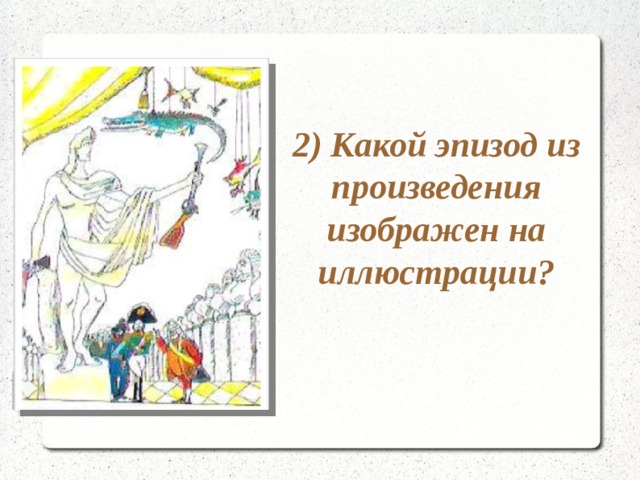 2) Какой эпизод из произведения изображен на иллюстрации?